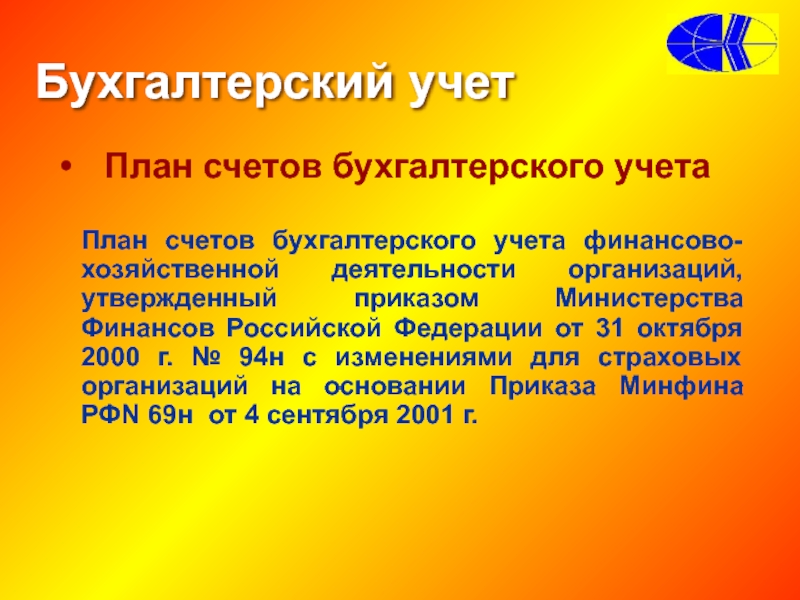 Бухгалтерский учет

• План счетов бухгалтерского учета

План счетов бухгалтерского учета финансово-хозяйственной деятельности организаций, утвержденный приказом Министерства Финансов Российской Федерации от 31 октября 2000 г. № 94н с изменениями для страховых организаций на основании Приказа Минфина РФN 69н от 4 сентября 2001 г.